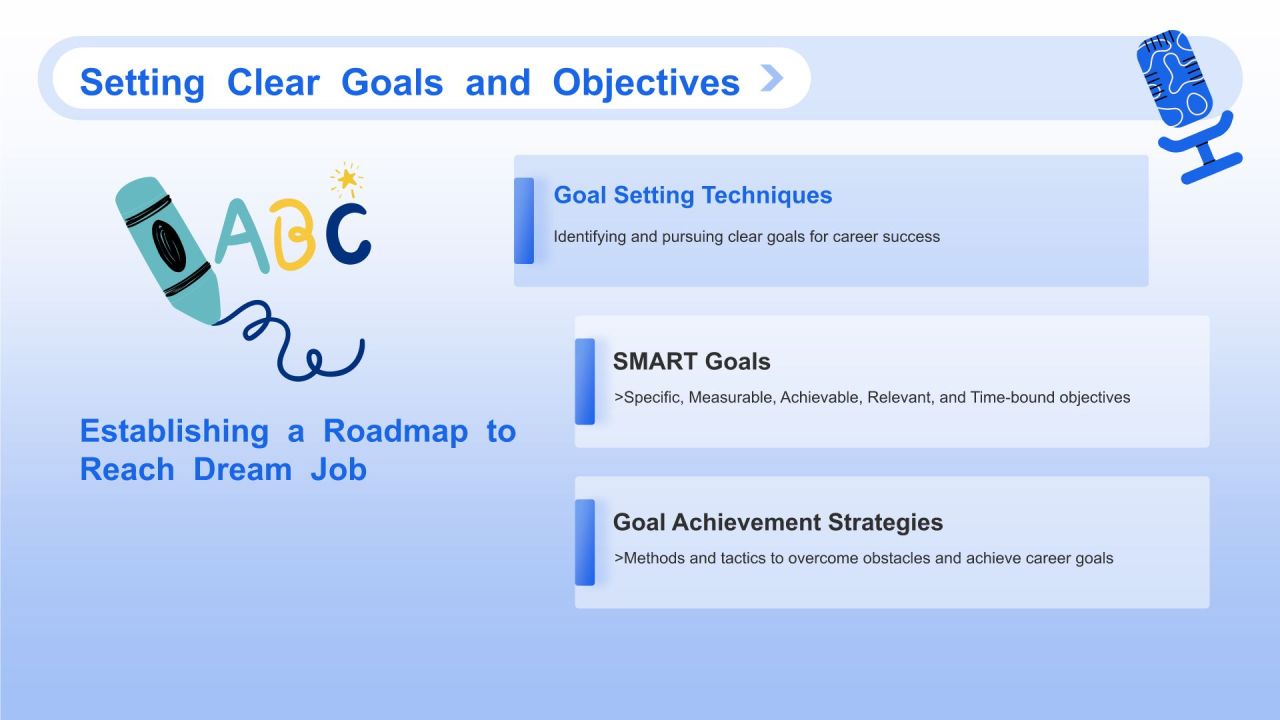 Setting Clear Goals and Objectives

ABC

Establishing a Roadmap to Reach Dream Job

Goal Setting Techniques

Identifying and pursuing clear goals for career success

SMART Goals

>Specific, Measurable, Achievable, Relevant, and Time-bound objectives

Goal Achievement Strategies

>Methods and tactics to overcome obstacles and achieve career goals